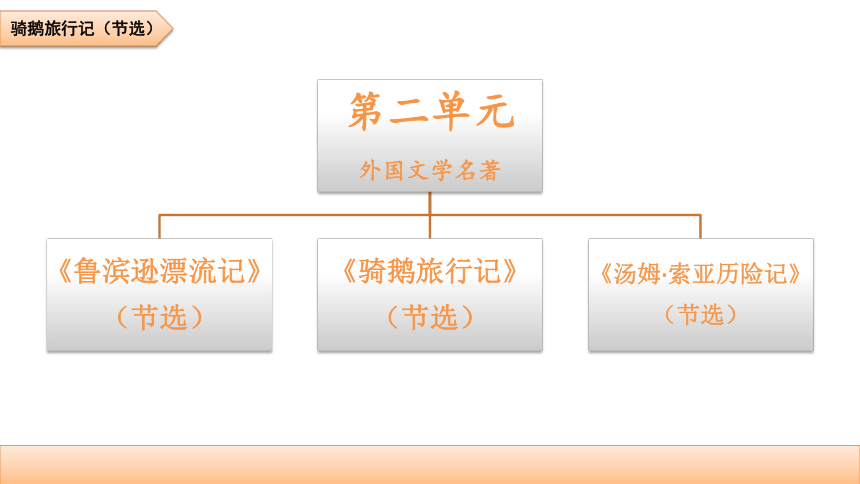 骑鹅旅行记（节选）

第二单元

外国文学名著

《鲁滨逊漂流记》（节选）

《骑鹅旅行记》（节选）

《汤姆·索亚历险记》（节选）